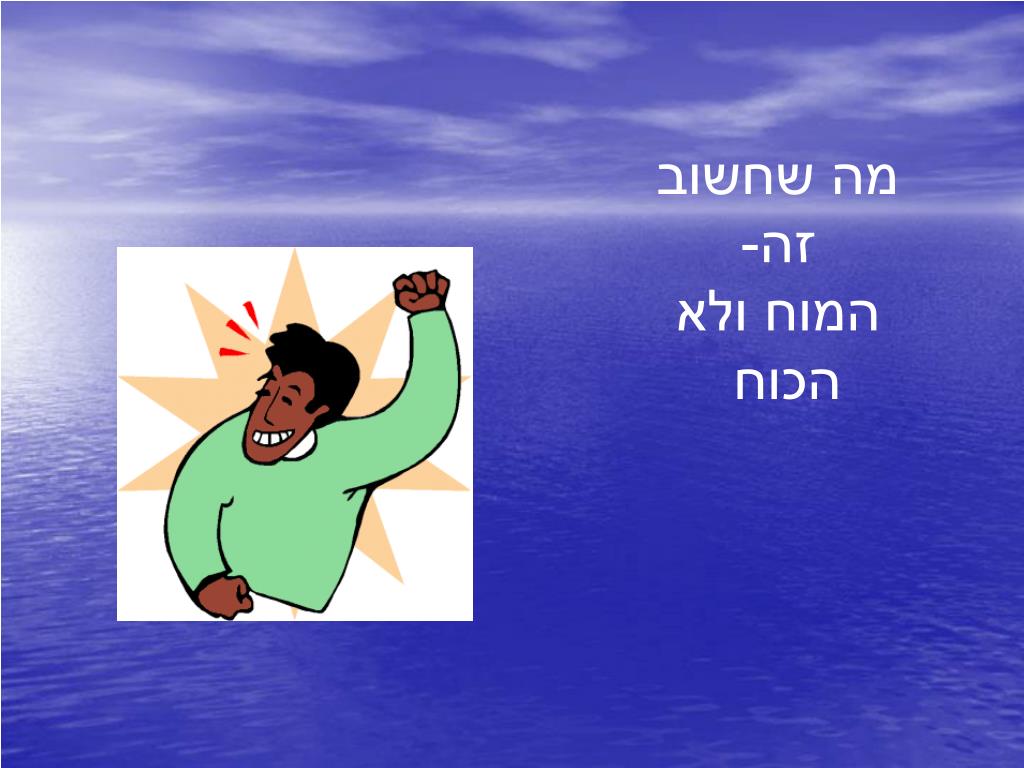 מה שחשוב
זה-
המוח ולא
הכוח